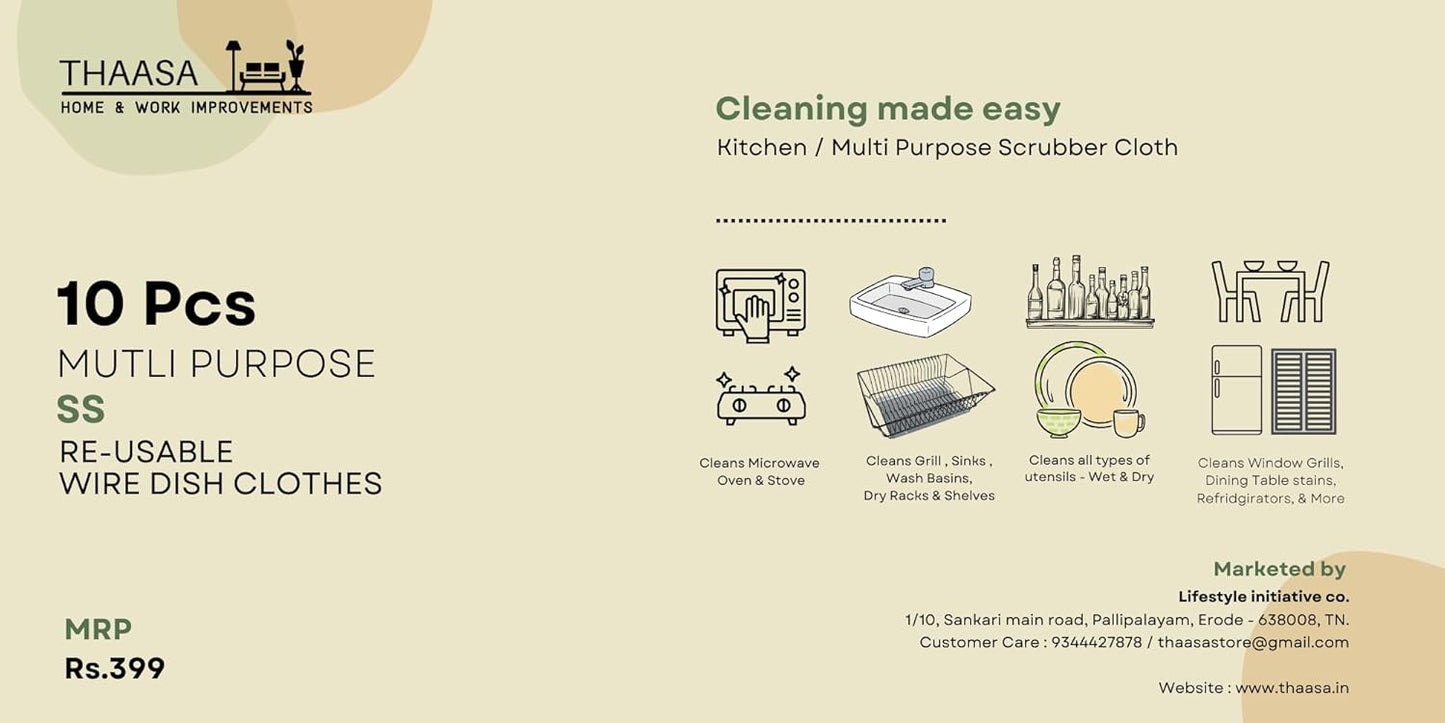 THAASA
HOME & WORK IMPROVEMENTS

10 Pcs
MUTLI PURPOSE
SS
RE-USABLE
WIRE DISH CLOTHES

MRP
Rs.399

Cleaning made easy
Kitchen / Multi Purpose Scrubber Cloth

Cleans Microwave Oven & Stove

Cleans Grill , Sinks , Wash Basins, Dry Racks & Shelves

Cleans all types of utensils - Wet & Dry

Cleans Window Grills, Dining Table stains, Refridgirators, & More

Marketed by
Lifestyle initiative co.
1/10, Sankari main road, Pallipalayam, Erode - 638008, TN.
Customer Care : 9344427878 / thaasastore@gmail.com

Website : www.thaasa.in